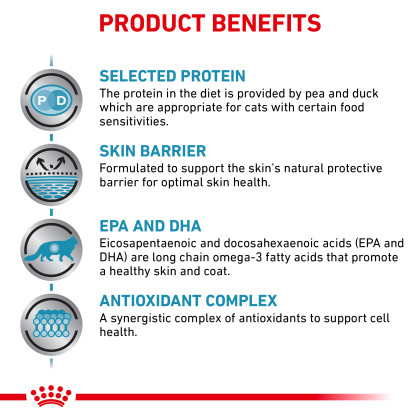 PRODUCT BENEFITS

P D

SELECTED PROTEIN
The protein in the diet is provided by pea and duck which are appropriate for cats with certain food sensitivities.

SKIN BARRIER
Formulated to support the skin's natural protective barrier for optimal skin health.

EPA AND DHA
Eicosapentaenoic and docosahexaenoic acids (EPA and DHA) are long chain omega-3 fatty acids that promote a healthy skin and coat.

ANTIOXIDANT COMPLEX
A synergistic complex of antioxidants to support cell health.